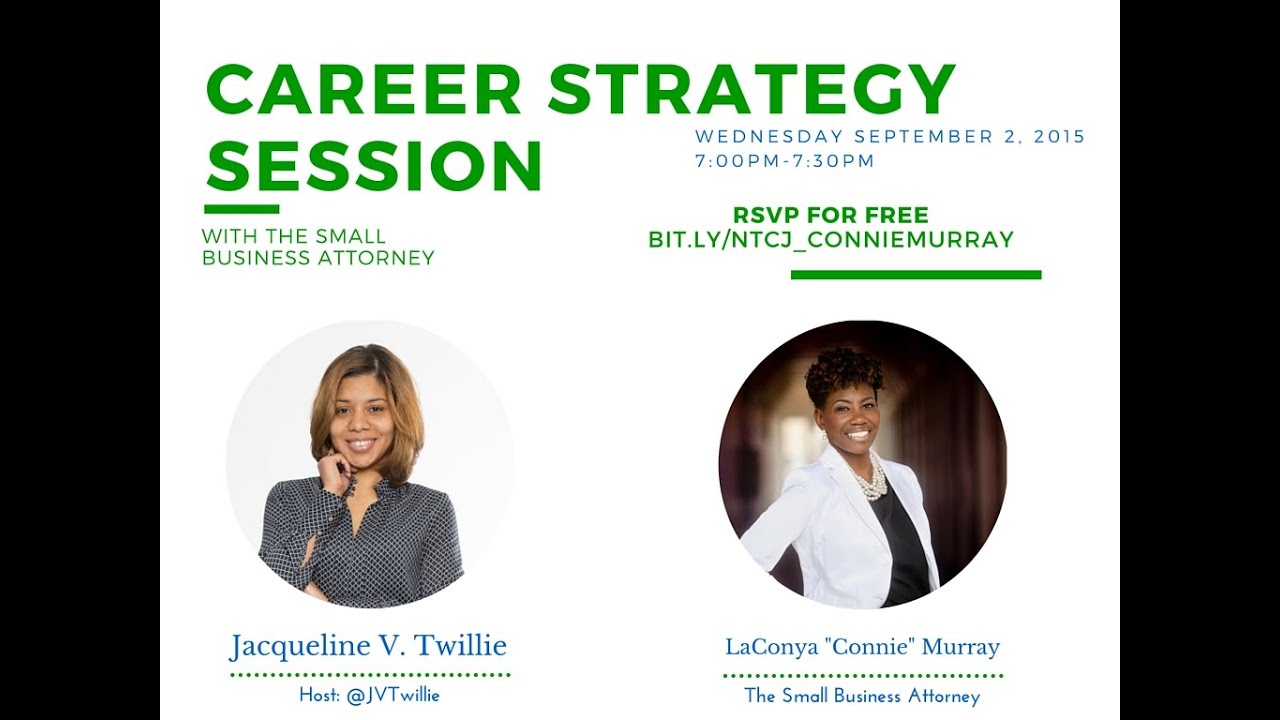 CAREER STRATEGY SESSION

WITH THE SMALL BUSINESS ATTORNEY

WEDNESDAY SEPTEMBER 2, 2015
7:00PM-7:30PM

RSVP FOR FREE
BIT.LY/NTCJ_CONNIEMURRAY

Jacqueline V. Twillie
Host: @JVTwillie

LaConya "Connie" Murray
The Small Business Attorney